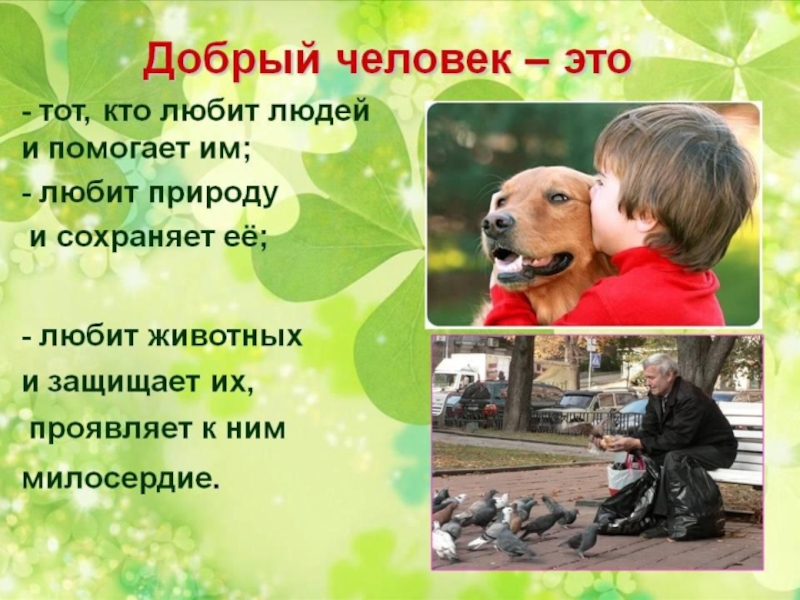 Добрый человек – это

- тот, кто любит людей и помогает им;

- любит природу и сохраняет её;

- любит животных и защищает их, проявляет к ним милосердие.